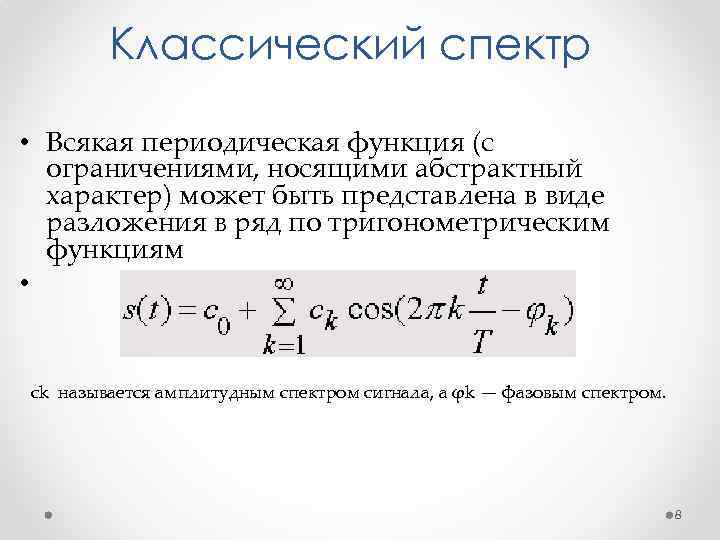 Классический спектр

• Всякая периодическая функция (с ограничениями, носящими абстрактный характер) может быть представлена в виде разложения в ряд по тригонометрическим функциям

• $s(t) = c_0 + \sum_{k=1}^{\infty} c_k \cos(2\pi k \frac{t}{T} - \varphi_k)$

ck называется амплитудным спектром сигнала, а φk — фазовым спектром.

8